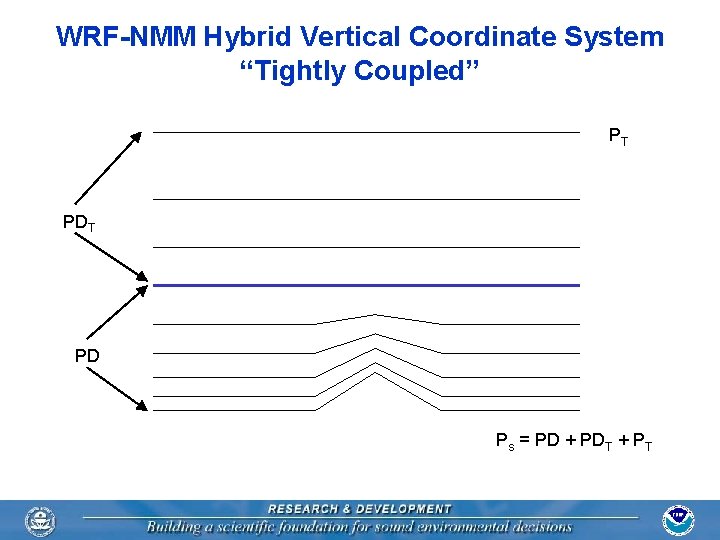 WRF-NMM Hybrid Vertical Coordinate System
"Tightly Coupled"

$P_T$

$PD_T$

PD

$P_s = PD + PD_T + P_T$

RESEARCH & DEVELOPMENT
Building a scientific foundation for sound environmental decisions